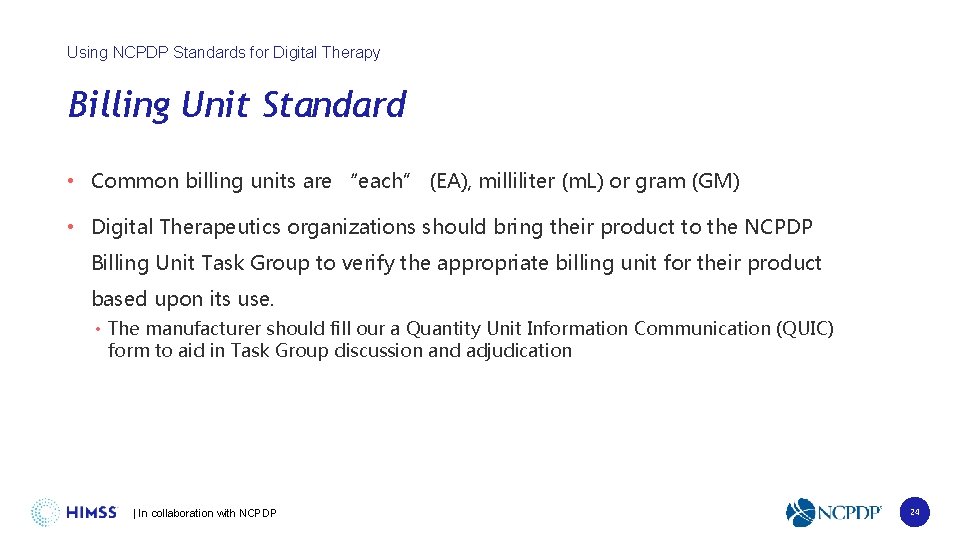 Using NCPDP Standards for Digital Therapy

Billing Unit Standard

• Common billing units are "each" (EA), milliliter (mL) or gram (GM)

• Digital Therapeutics organizations should bring their product to the NCPDP Billing Unit Task Group to verify the appropriate billing unit for their product based upon its use.

• The manufacturer should fill our a Quantity Unit Information Communication (QUIC) form to aid in Task Group discussion and adjudication

HIMSS | In collaboration with NCPDP

NCPDP

24